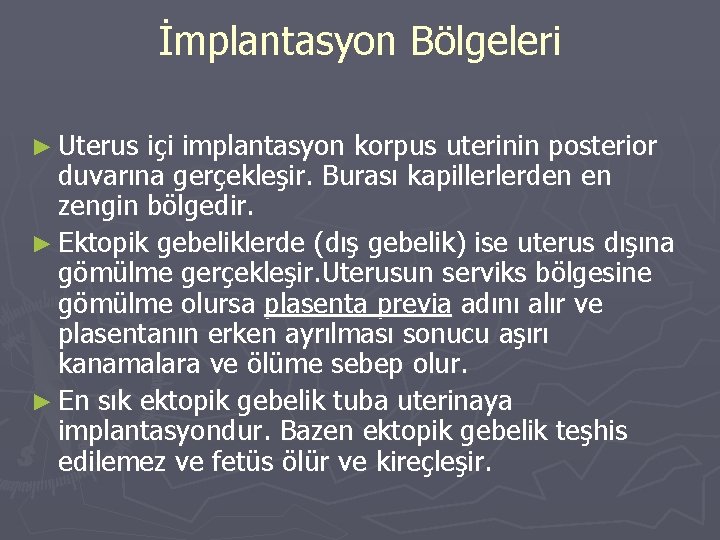 İmplantasyon Bölgeleri

► Uterus içi implantasyon korpus uterinin posterior duvarına gerçekleşir. Burası kapillerlerden en zengin bölgedir.

► Ektopik gebeliklerde (dış gebelik) ise uterus dışına gömülme gerçekleşir.Uterusun serviks bölgesine gömülme olursa plasenta previa adını alır ve plasentanın erken ayrılması sonucu aşırı kanamalara ve ölüme sebep olur.

► En sık ektopik gebelik tuba uterinaya implantasyondur. Bazen ektopik gebelik teşhis edilemez ve fetüs ölür ve kireçleşir.